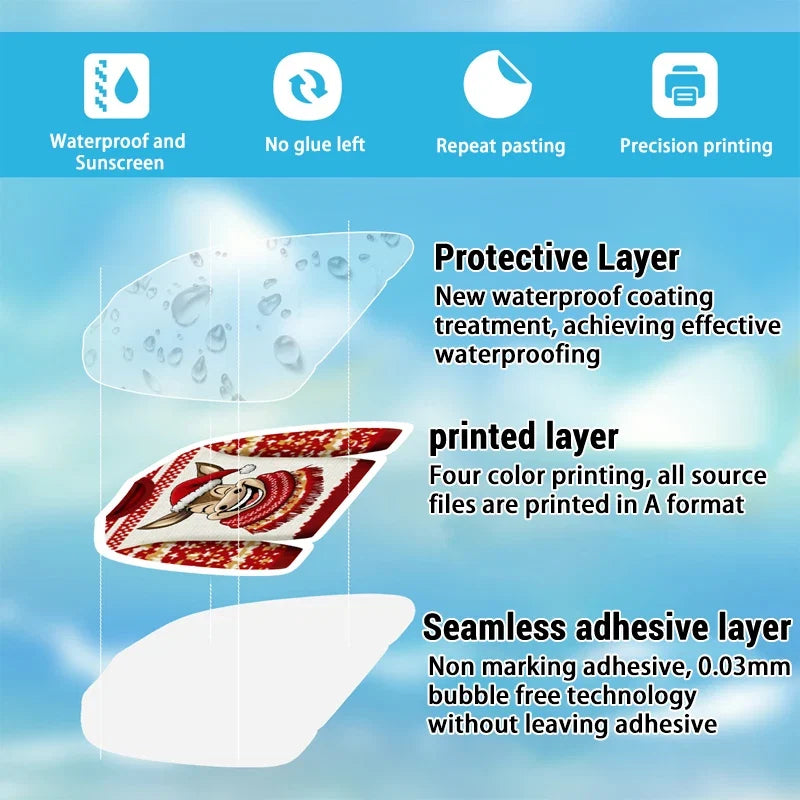 Waterproof and Sunscreen

No glue left

Repeat pasting

Precision printing

Protective Layer
New waterproof coating treatment, achieving effective waterproofing

printed layer
Four color printing, all source files are printed in A format

Seamless adhesive layer
Non marking adhesive, 0.03mm bubble free technology without leaving adhesive